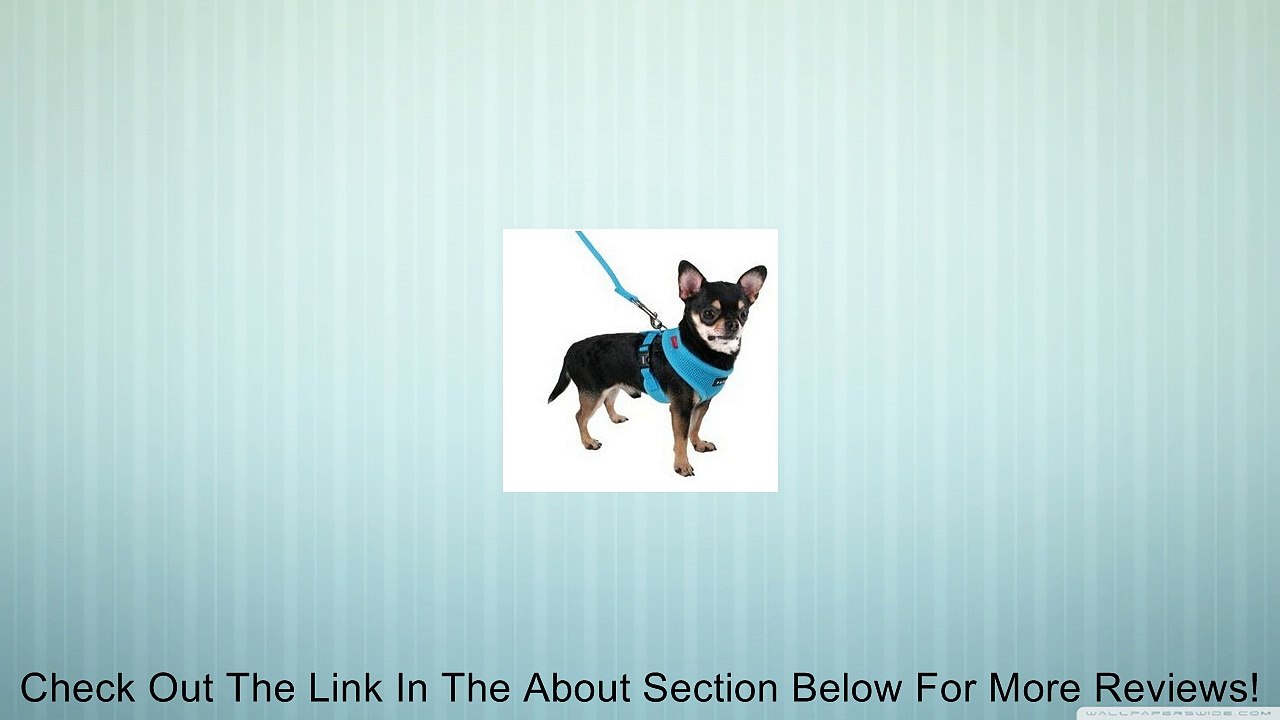 Check Out The Link In The About Section Below For More Reviews!

WALLPAPERSWIDE.COM